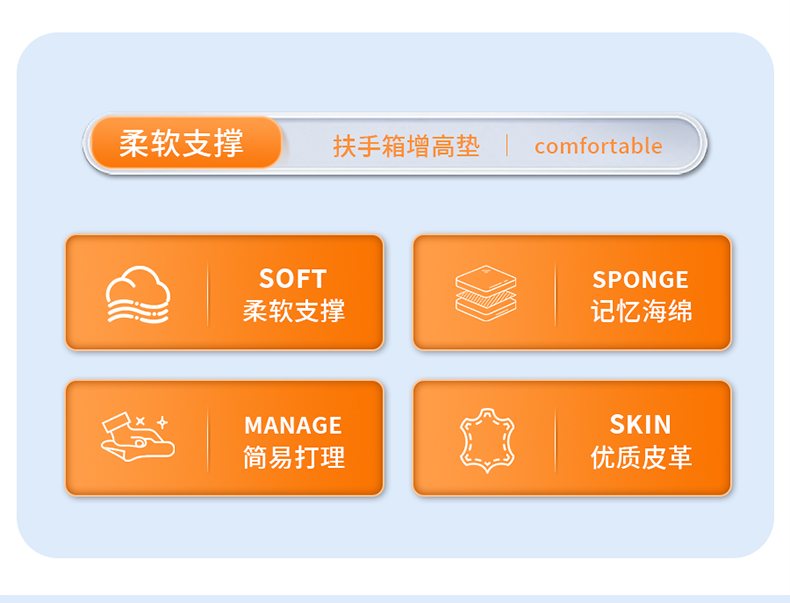 柔软支撑

扶手箱增高垫 | comfortable

SOFT
柔软支撑

SPONGE
记忆海绵

MANAGE
简易打理

SKIN
优质皮革